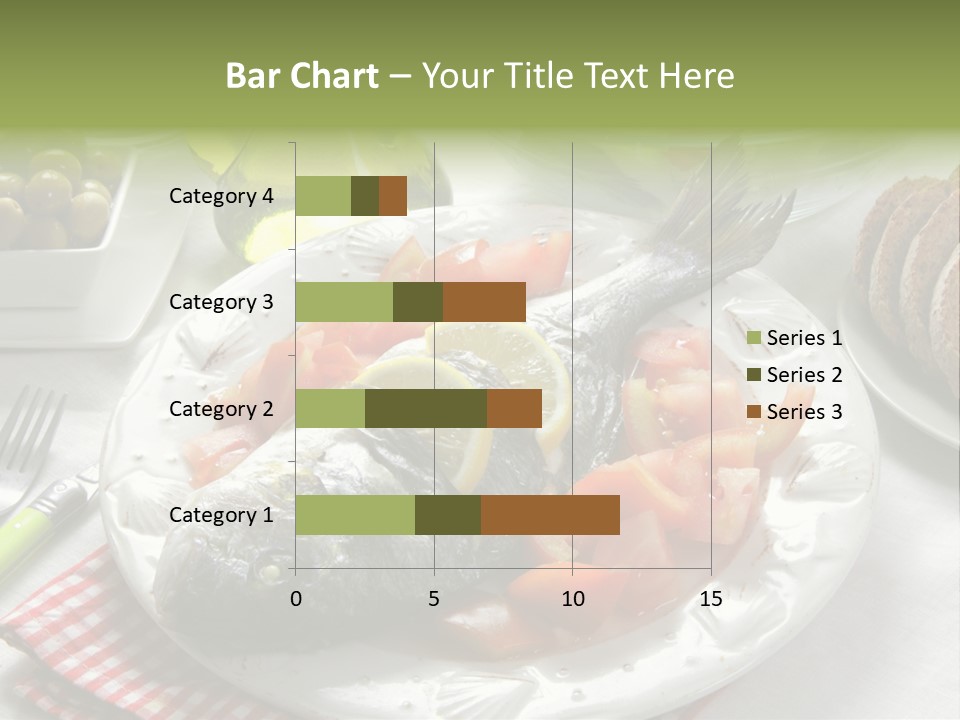 Bar Chart – Your Title Text Here

Category 4
Category 3
Category 2
Category 1

0
5
10
15

Series 1
Series 2
Series 3